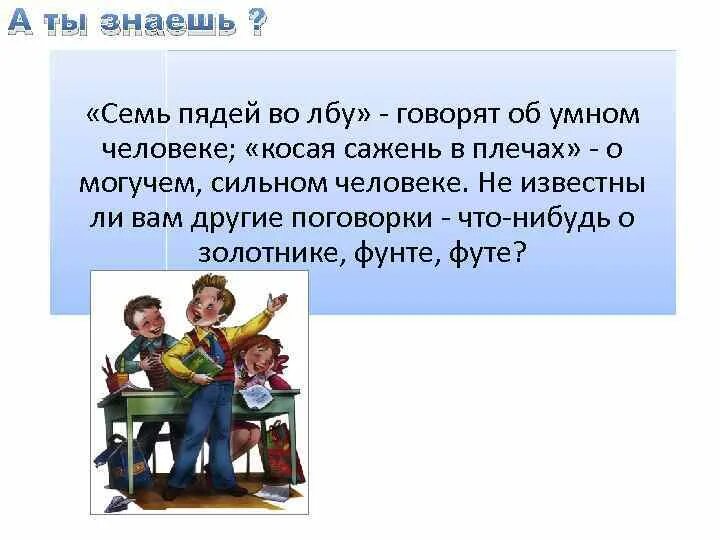 А ты знаешь ?

«Семь пядей во лбу» - говорят об умном человеке; «косая сажень в плечах» - о могучем, сильном человеке. Не известны ли вам другие поговорки - что-нибудь о золотнике, фунте, футе?